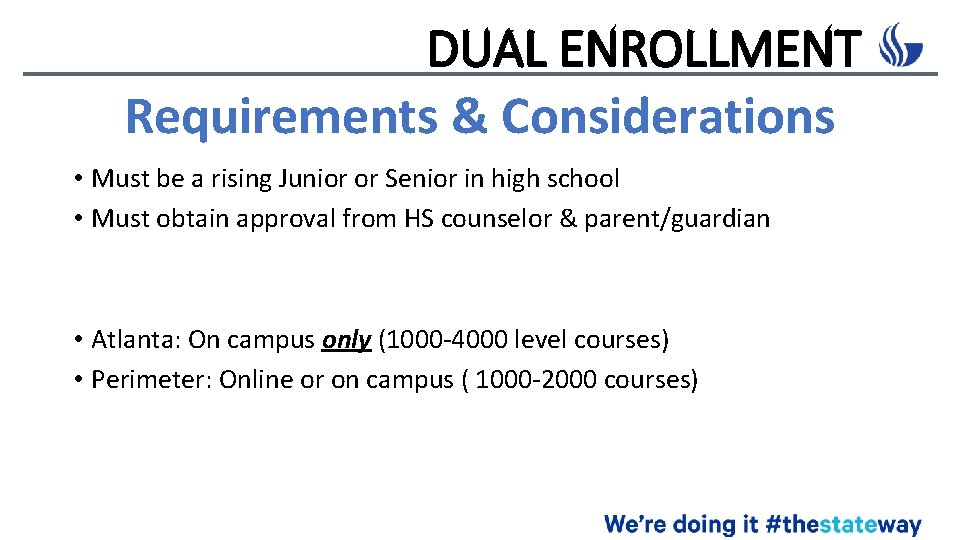 DUAL ENROLLMENT

Requirements & Considerations

• Must be a rising Junior or Senior in high school
• Must obtain approval from HS counselor & parent/guardian

• Atlanta: On campus only (1000-4000 level courses)
• Perimeter: Online or on campus ( 1000-2000 courses)

We're doing it #thestateway